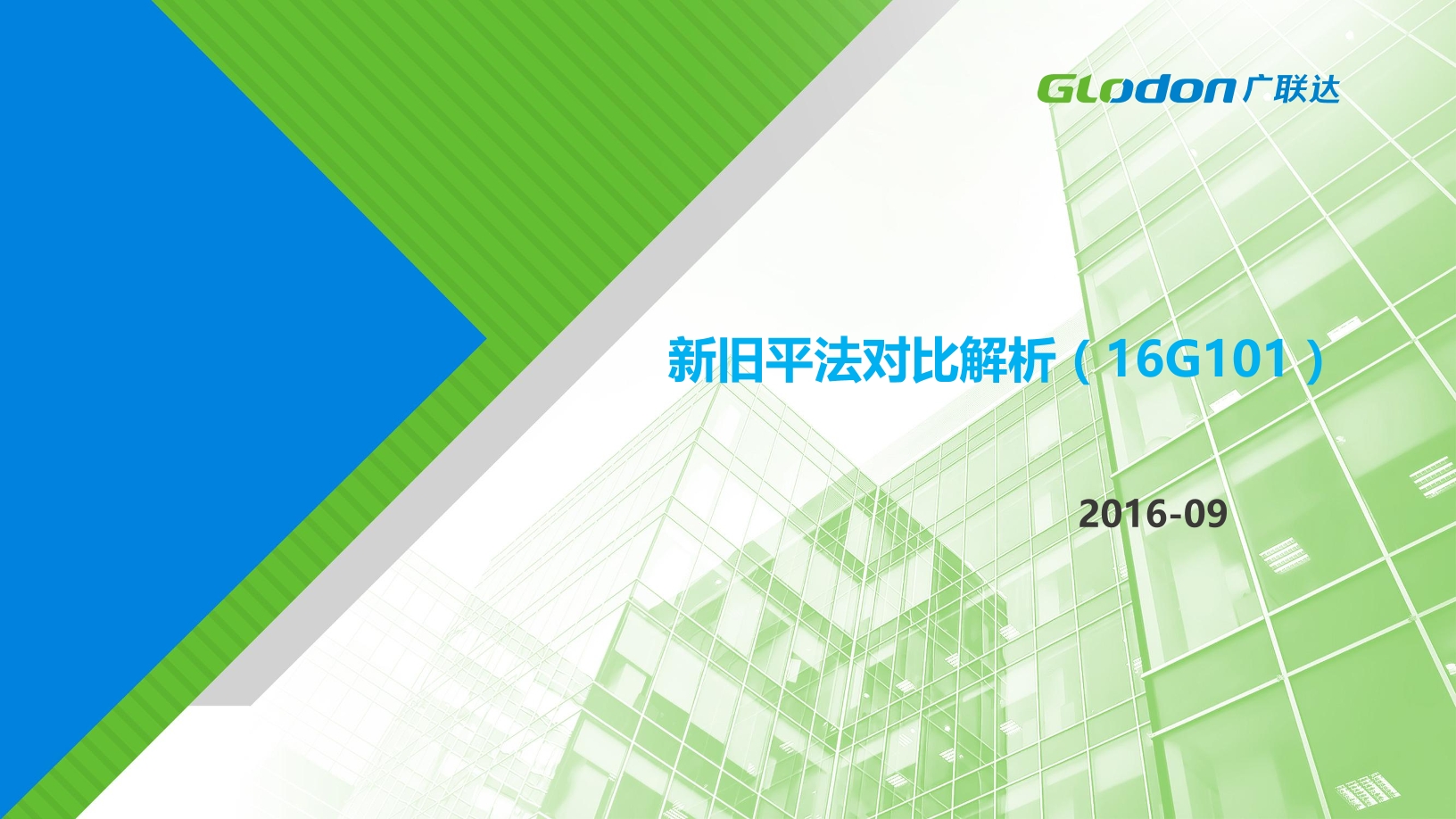 Glodon 广联达

新旧平法对比解析（16G101）

2016-09